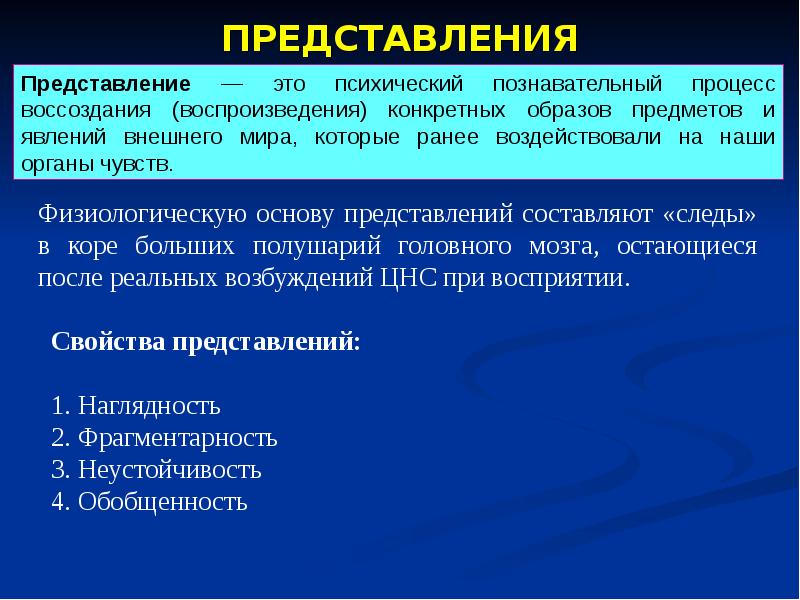 ПРЕДСТАВЛЕНИЯ

Представление — это психический познавательный процесс воссоздания (воспроизведения) конкретных образов предметов и явлений внешнего мира, которые ранее воздействовали на наши органы чувств.

Физиологическую основу представлений составляют «следы» в коре больших полушарий головного мозга, остающиеся после реальных возбуждений ЦНС при восприятии.

Свойства представлений:

1. Наглядность
2. Фрагментарность
3. Неустойчивость
4. Обобщенность